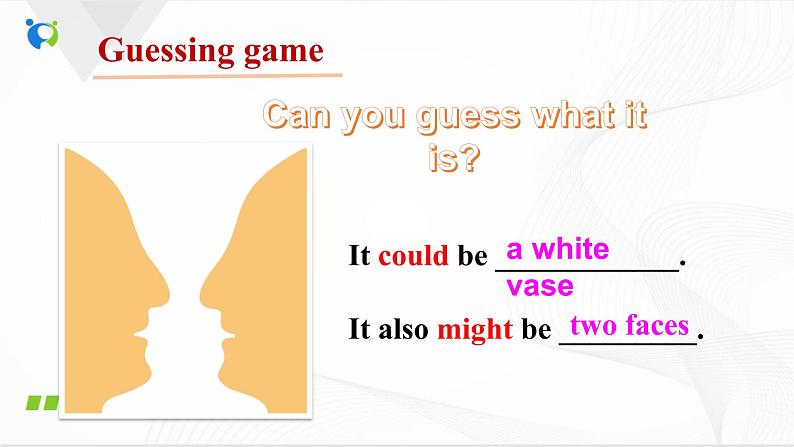 Guessing game

Can you guess what it is?

It could be a white vase.

It also might be two faces.